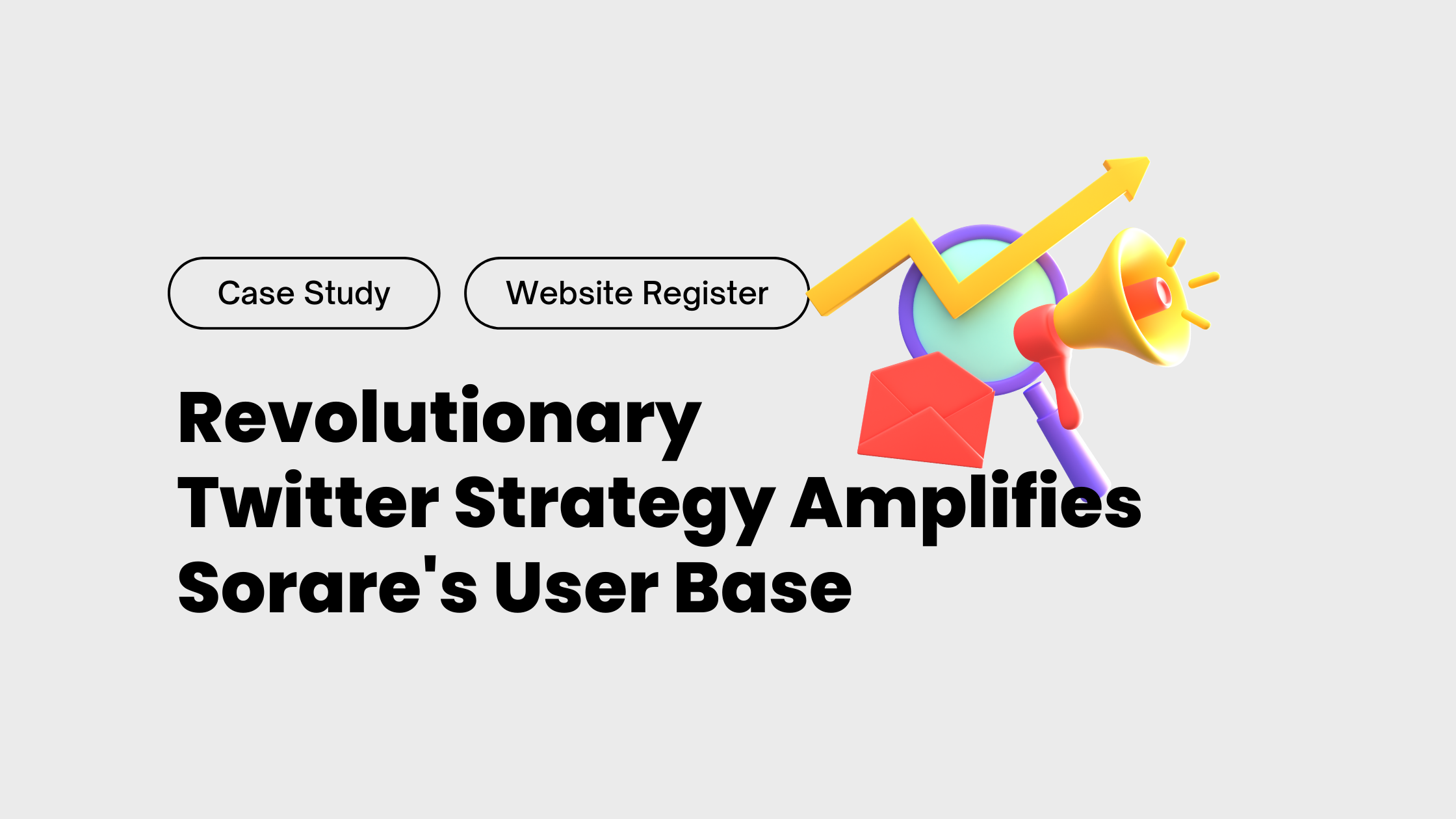 Case Study

Website Register

Revolutionary Twitter Strategy Amplifies Sorare's User Base